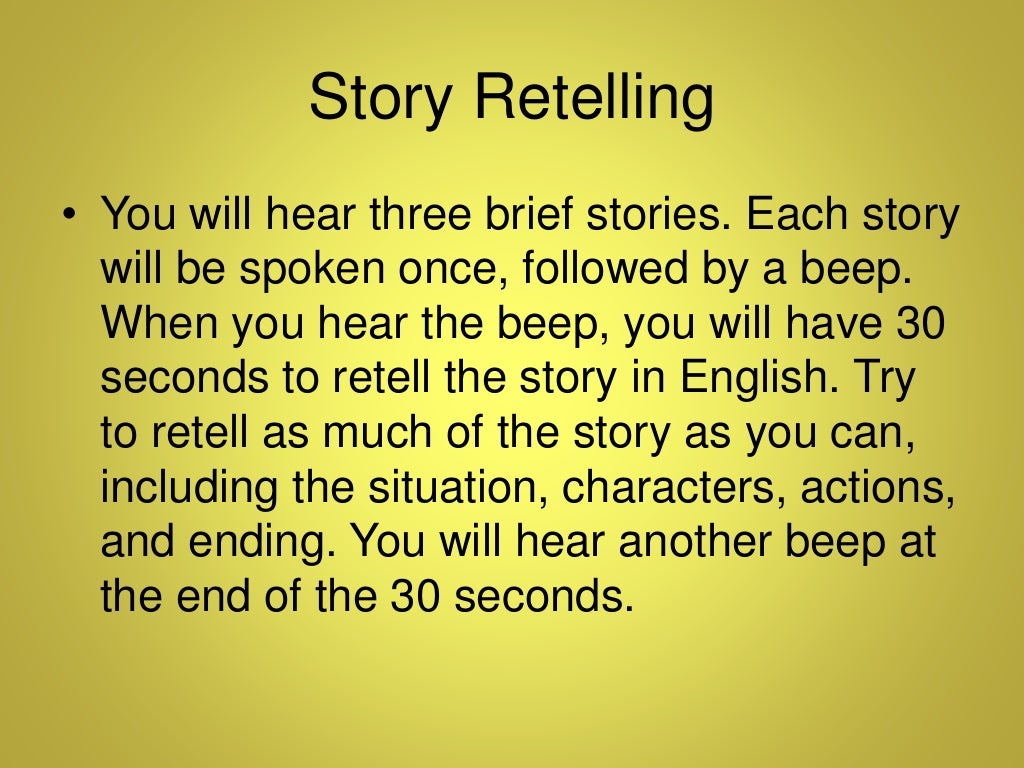 Story Retelling

• You will hear three brief stories. Each story will be spoken once, followed by a beep. When you hear the beep, you will have 30 seconds to retell the story in English. Try to retell as much of the story as you can, including the situation, characters, actions, and ending. You will hear another beep at the end of the 30 seconds.